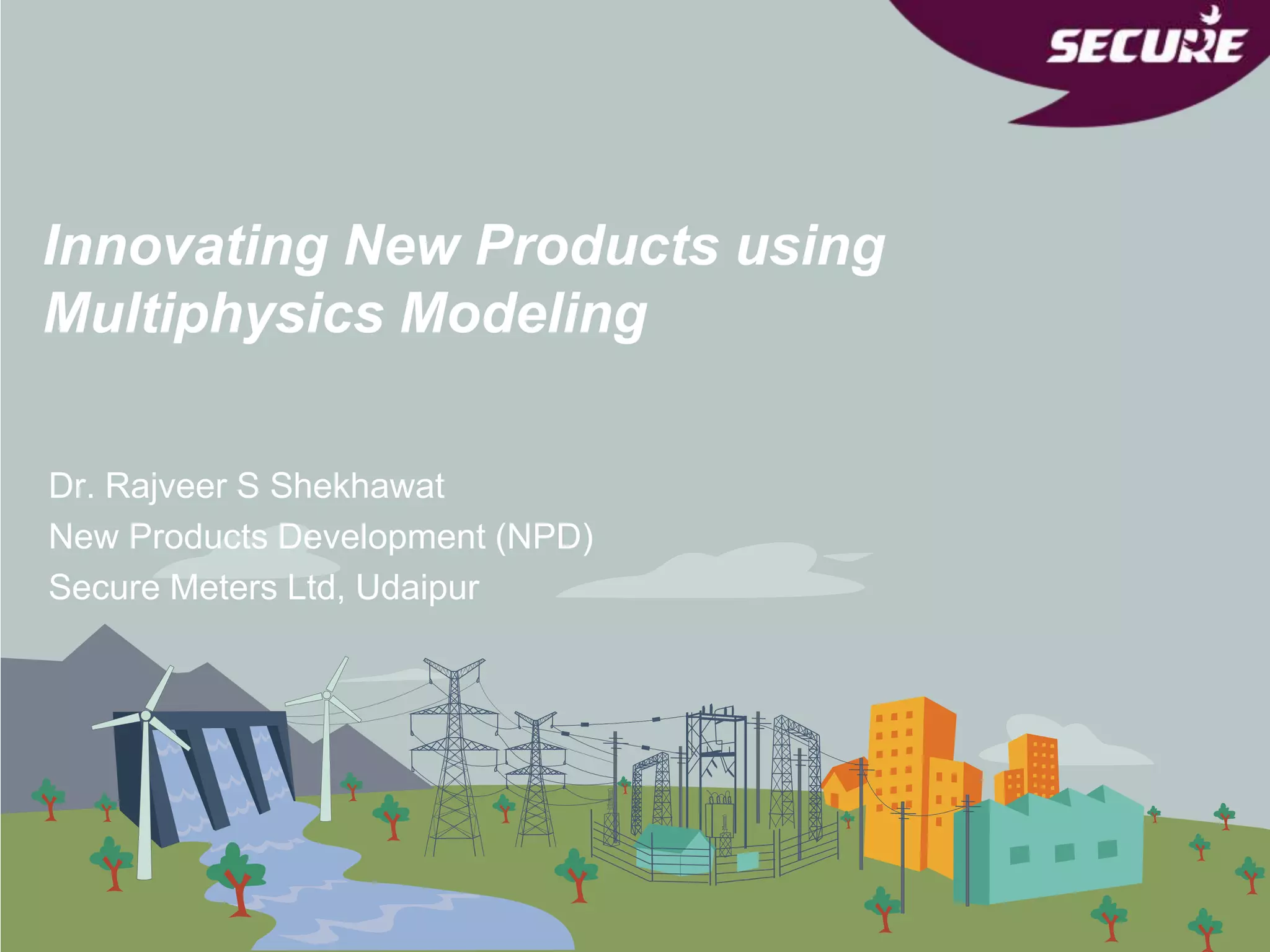 SECURE

Innovating New Products using Multiphysics Modeling

Dr. Rajveer S Shekhawat
New Products Development (NPD)
Secure Meters Ltd, Udaipur